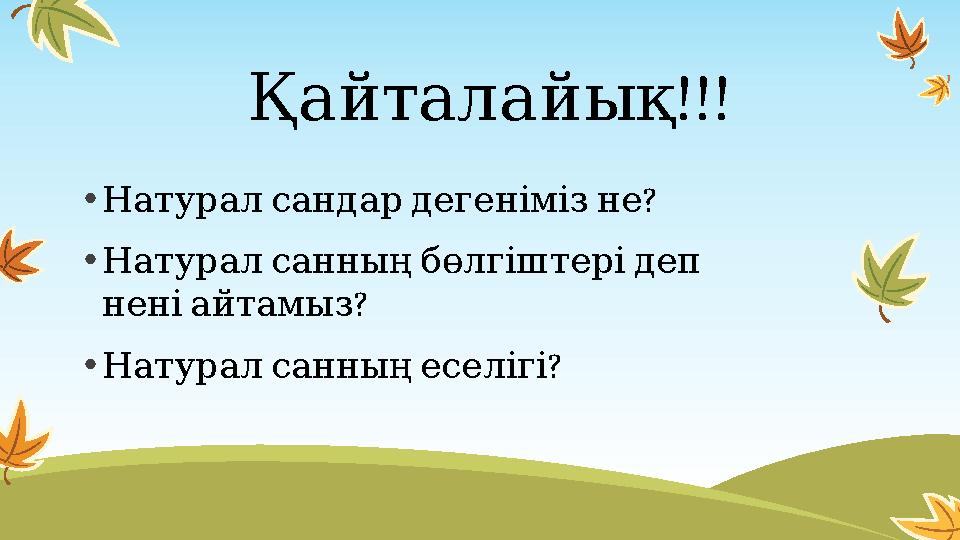 Қайталайық!!!

• Натурал сандар дегеніміз не?

• Натурал санның бөлгіштері деп нені айтамыз?

• Натурал санның еселігі?